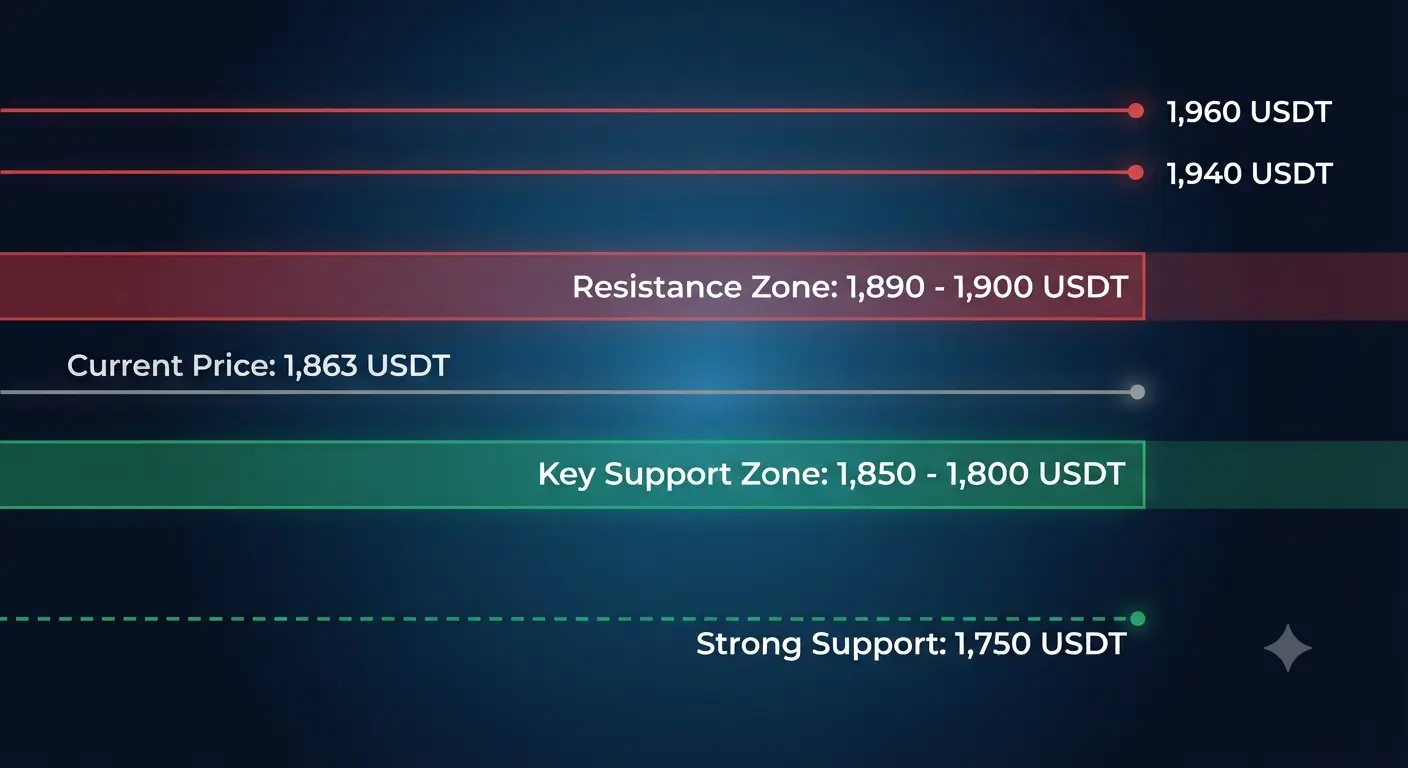 1,960 USDT

1,940 USDT

Resistance Zone: 1,890 - 1,900 USDT

Current Price: 1,863 USDT

Key Support Zone: 1,850 - 1,800 USDT

Strong Support: 1,750 USDT